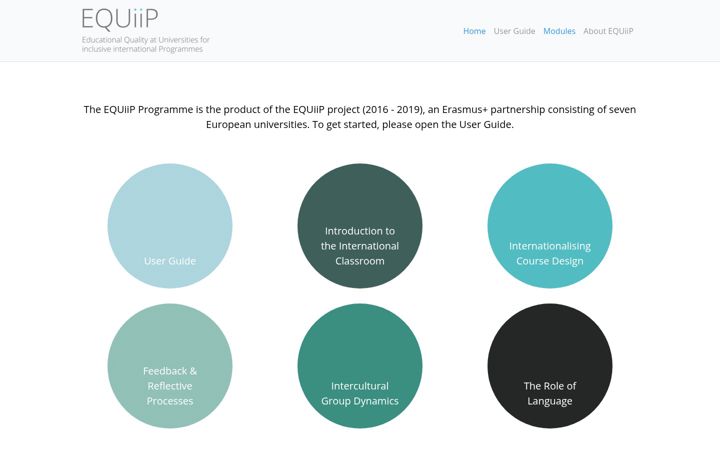 EQUiiP
Educational Quality at Universities for inclusive international Programmes

Home User Guide Modules About EQUiiP

The EQUiiP Programme is the product of the EQUiiP project (2016 - 2019), an Erasmus+ partnership consisting of seven European universities. To get started, please open the User Guide.

User Guide

Introduction to the International Classroom

Internationalising Course Design

Feedback & Reflective Processes

Intercultural Group Dynamics

The Role of Language